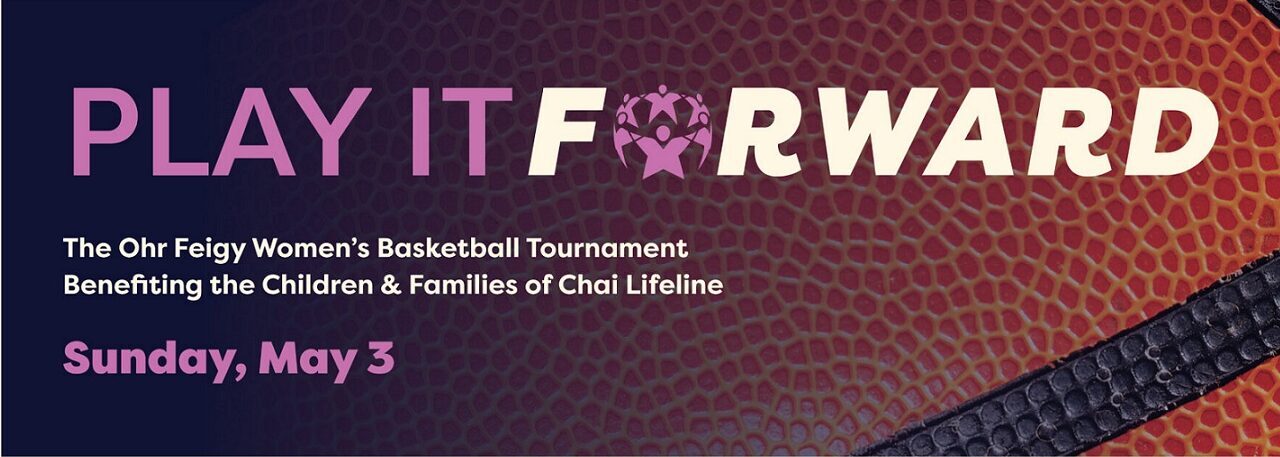 PLAY IT FORWARD

The Ohr Feigy Women's Basketball Tournament
Benefiting the Children & Families of Chai Lifeline

Sunday, May 3